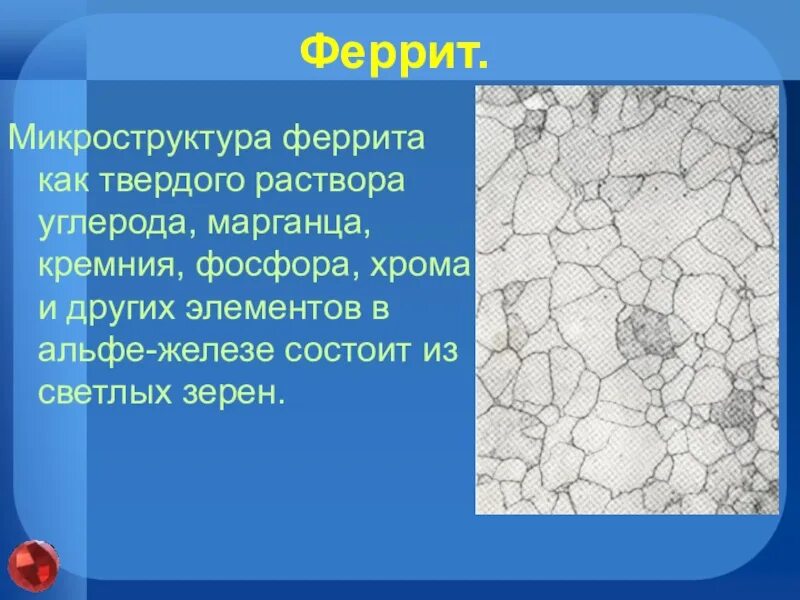 Феррит.

Микроструктура феррита как твердого раствора углерода, марганца, кремния, фосфора, хрома и других элементов в альфе-железе состоит из светлых зерен.